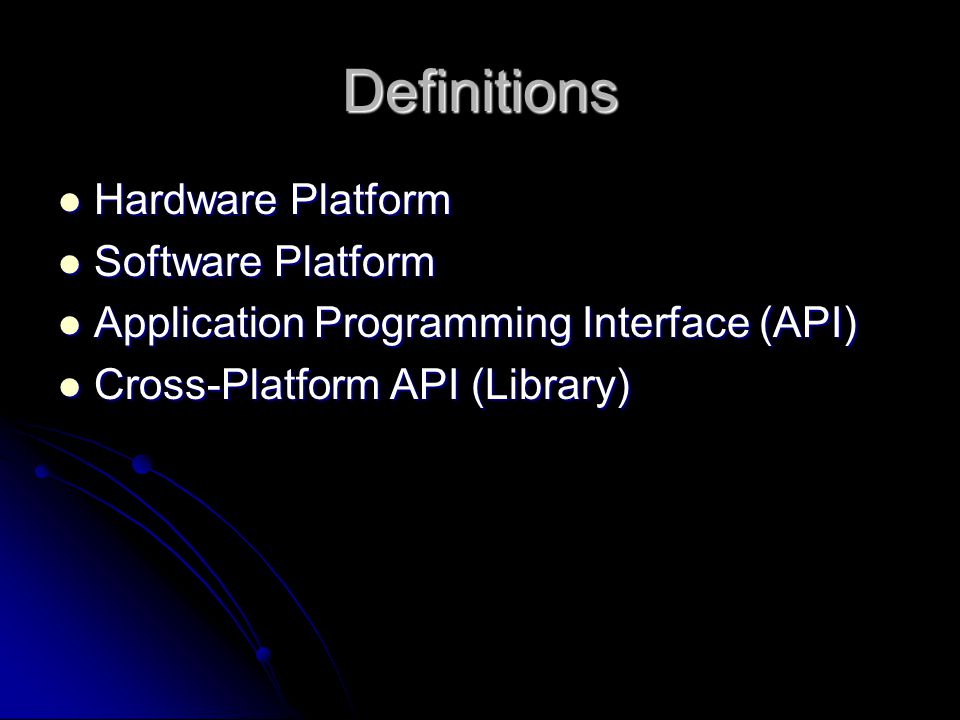 Definitions

- Hardware Platform
- Software Platform
- Application Programming Interface (API)
- Cross-Platform API (Library)